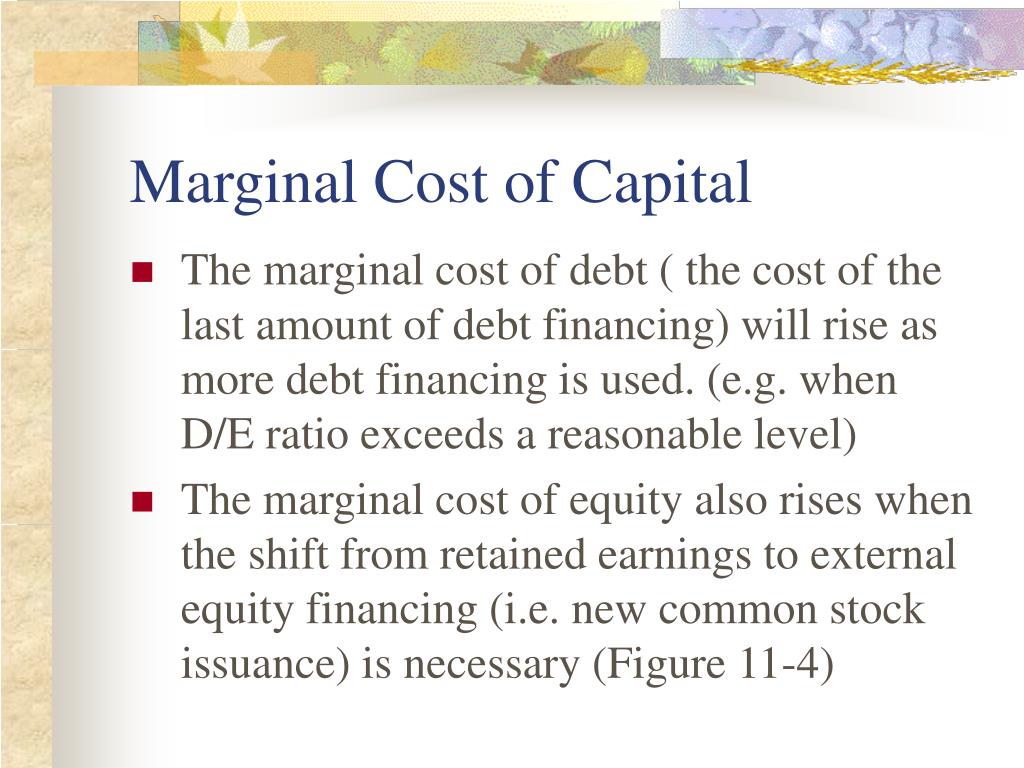 Marginal Cost of Capital

The marginal cost of debt ( the cost of the last amount of debt financing) will rise as more debt financing is used. (e.g. when D/E ratio exceeds a reasonable level)

The marginal cost of equity also rises when the shift from retained earnings to external equity financing (i.e. new common stock issuance) is necessary (Figure 11-4)